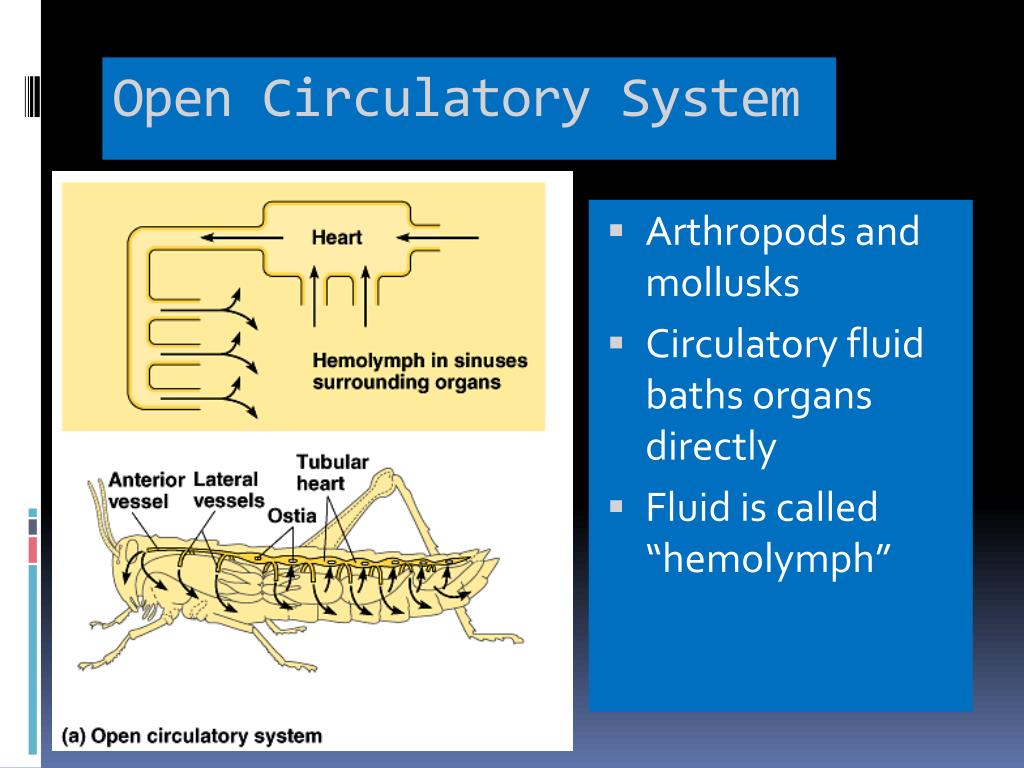 Open Circulatory System

Heart

Hemolymph in sinuses surrounding organs

Anterior vessel

Lateral vessels

Tubular heart

Ostia

(a) Open circulatory system

▪ Arthropods and mollusks
▪ Circulatory fluid baths organs directly
▪ Fluid is called “hemolymph”